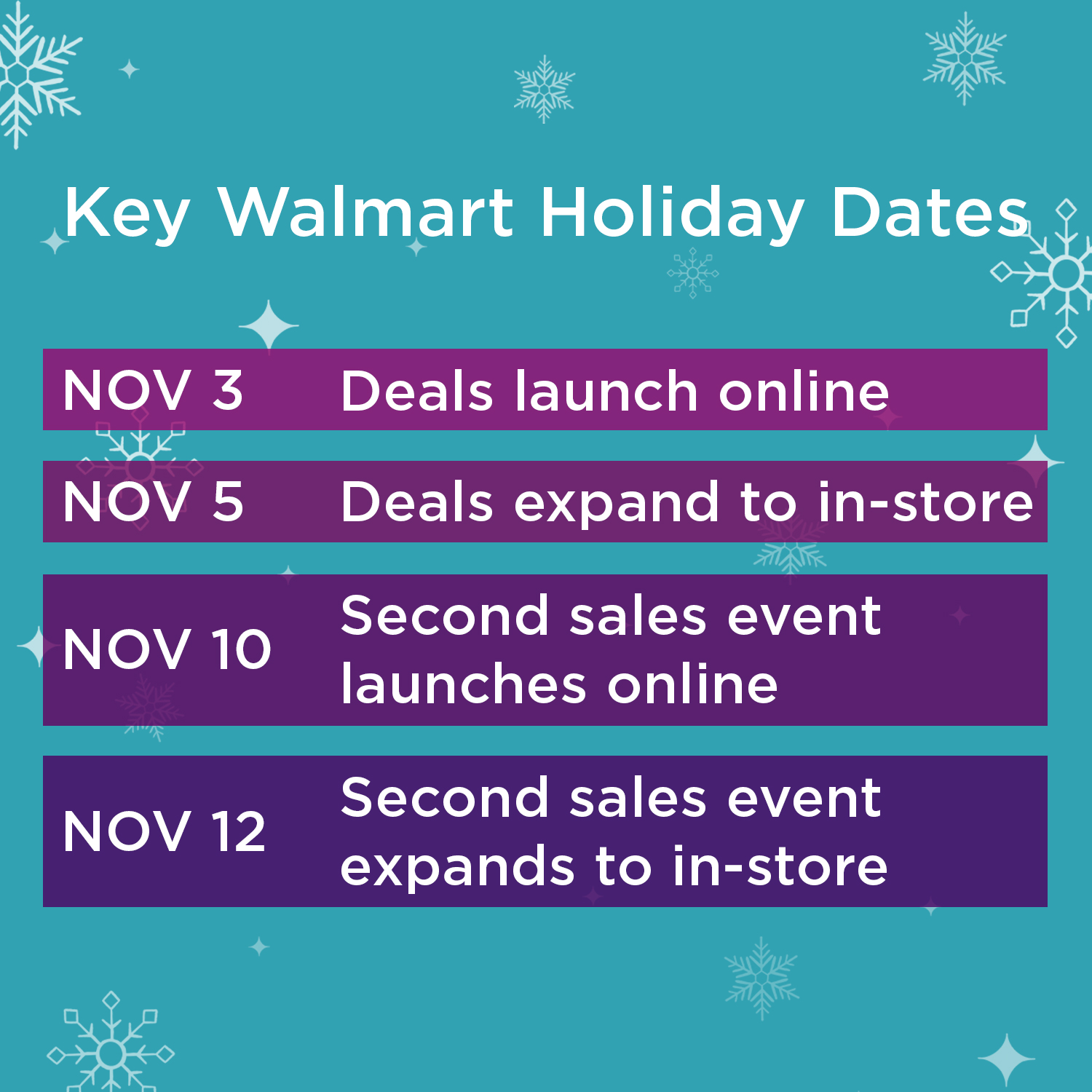 Key Walmart Holiday Dates

NOV 3 Deals launch online

NOV 5 Deals expand to in-store

NOV 10 Second sales event launches online

NOV 12 Second sales event expands to in-store